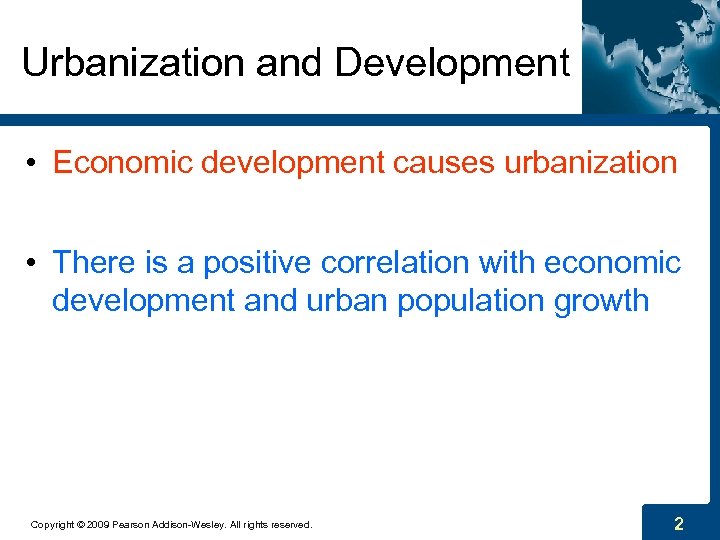 Urbanization and Development

• Economic development causes urbanization

• There is a positive correlation with economic development and urban population growth

Copyright © 2009 Pearson Addison-Wesley. All rights reserved.

2